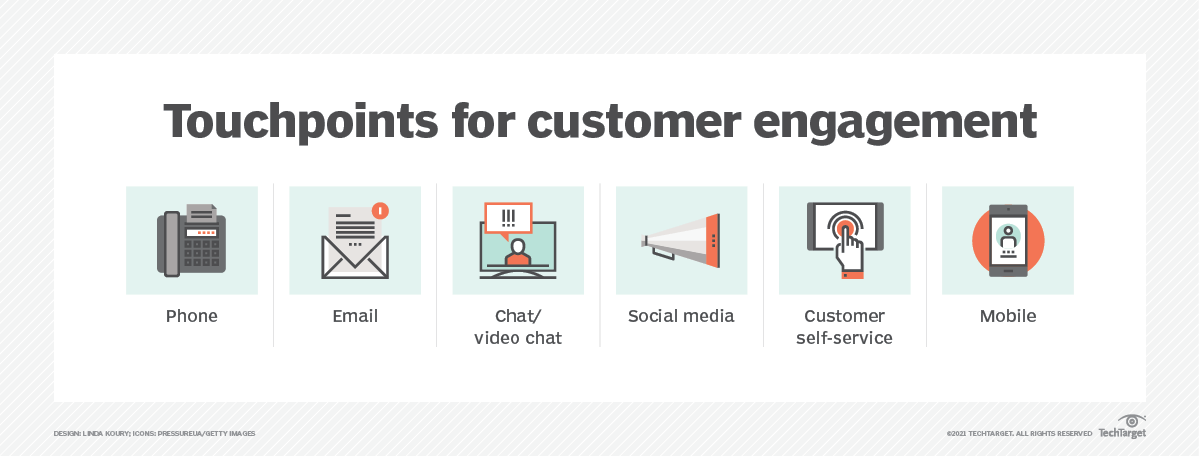 Touchpoints for customer engagement

Phone

Email

Chat/ video chat

Social media

Customer self-service

Mobile

DESIGN: LINDA KOURY; ICONS: PRESSUREUA/GETTY IMAGES

©2021 TECHTARGET. ALL RIGHTS RESERVED TechTarget